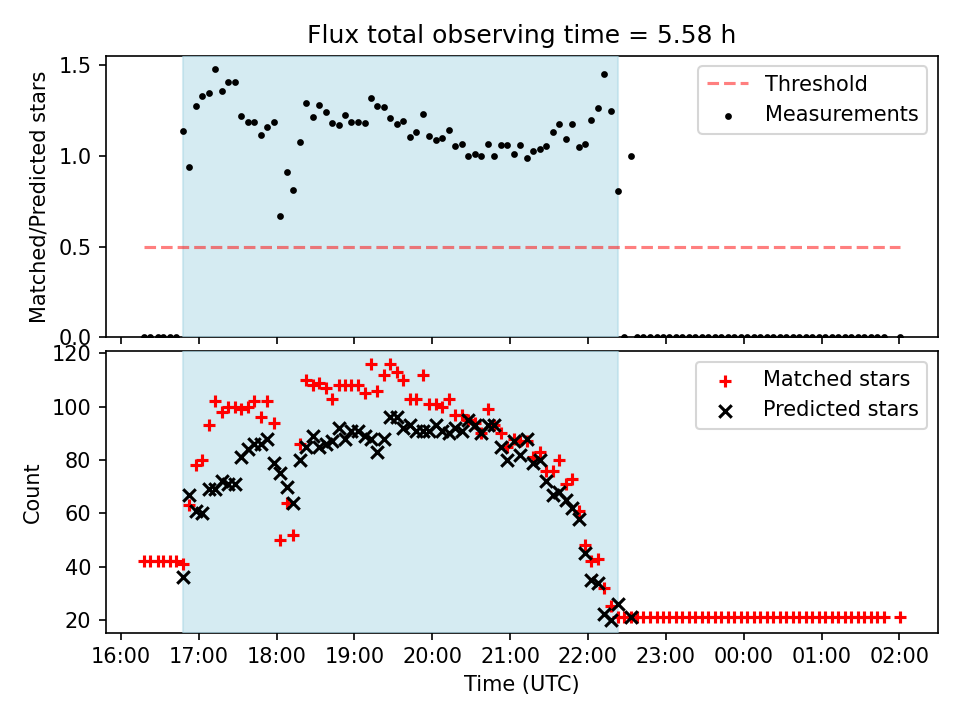 Flux total observing time = 5.58 h

Matched/Predicted stars

1.5
1.0
0.5
0.0

Threshold
Measurements

Count

120
100
80
60
40
20

Matched stars
Predicted stars

16:00 17:00 18:00 19:00 20:00 21:00 22:00 23:00 00:00 01:00 02:00

Time (UTC)